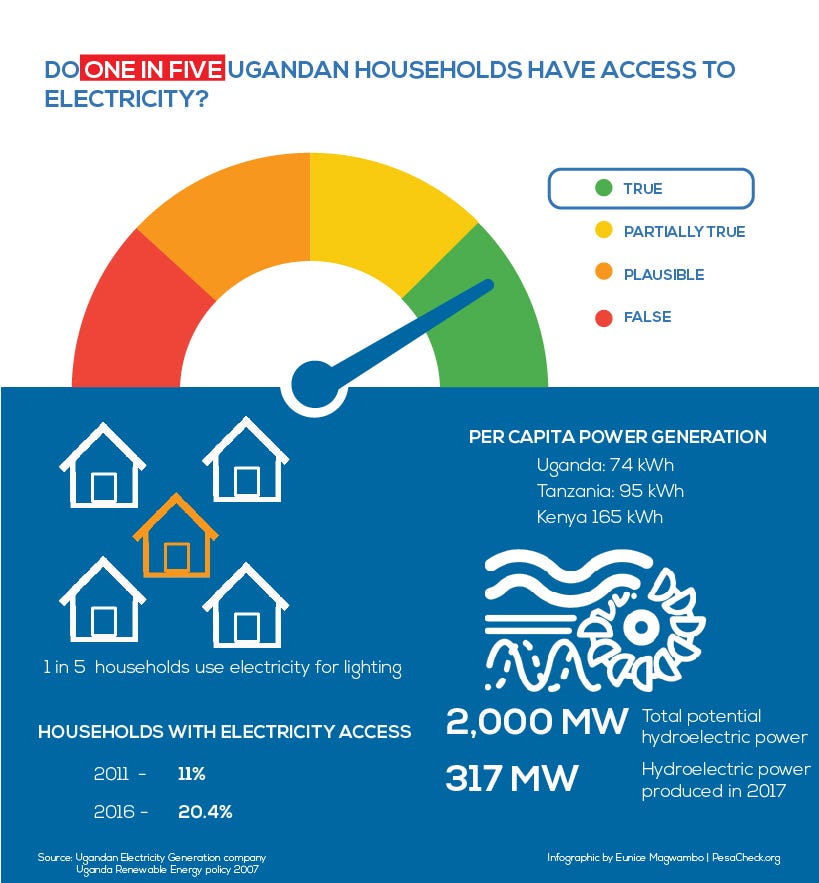 DO ONE IN FIVE UGANDAN HOUSEHOLDS HAVE ACCESS TO ELECTRICITY?

TRUE

PARTIALLY TRUE

PLAUSIBLE

FALSE

1 in 5 households use electricity for lighting

HOUSEHOLDS WITH ELECTRICITY ACCESS

2011 - 11%

2016 - 20.4%

PER CAPITA POWER GENERATION

Uganda: 74 kWh

Tanzania: 95 kWh

Kenya 165 kWh

2,000 MW Total potential hydroelectric power

317 MW Hydroelectric power produced in 2017

Source: Ugandan Electricity Generation company
Uganda Renewable Energy policy 2007

Infographic by Eunice Magwambo | PesaCheck.org